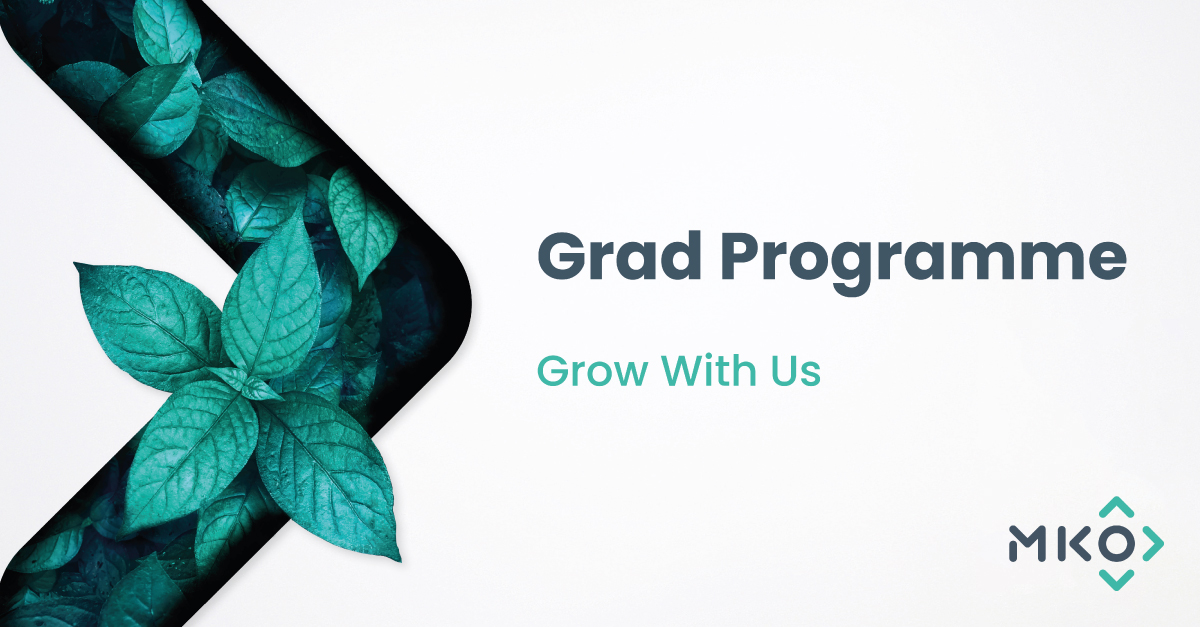 Grad Programme

Grow With Us

MKO